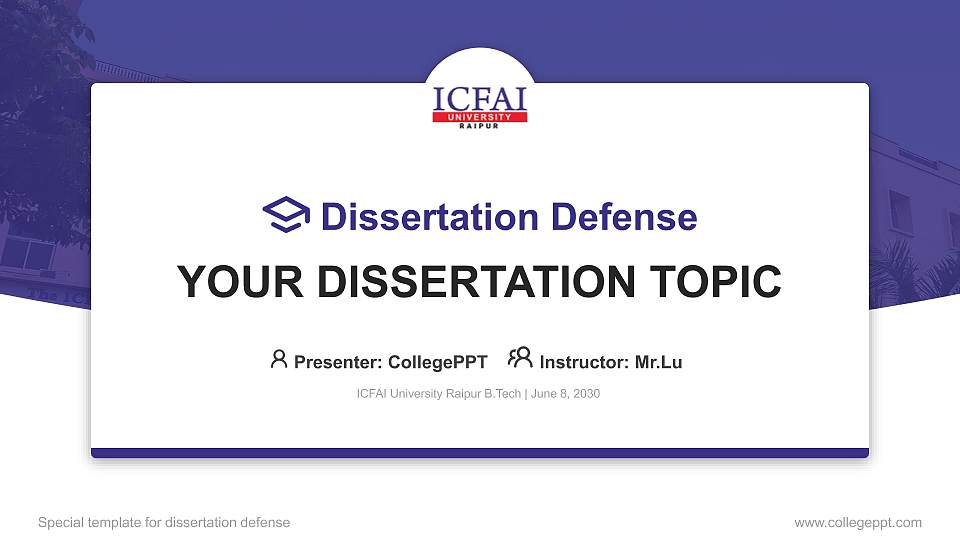 ICFAI
UNIVERSITY
RAIPUR

Dissertation Defense

YOUR DISSERTATION TOPIC

Presenter: CollegePPT Instructor: Mr.Lu

ICFAI University Raipur B.Tech | June 8, 2030

Special template for dissertation defense

www.collegeppt.com